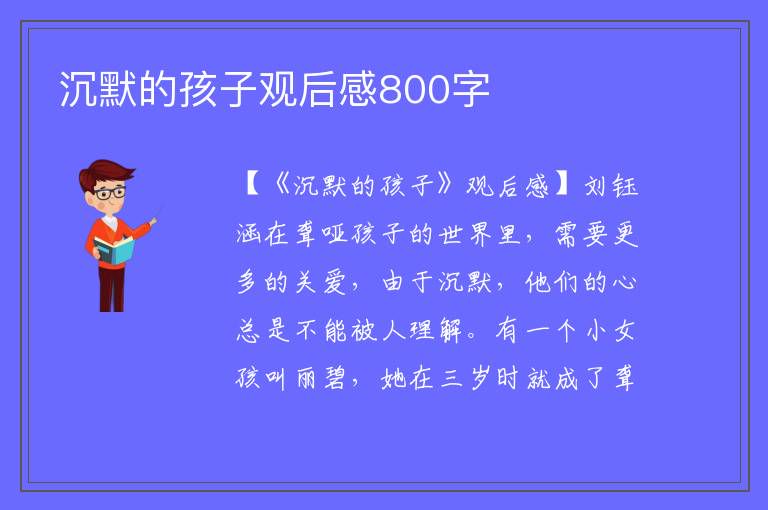 沉默的孩子观后感800字

【《沉默的孩子》观后感】刘钰涵在聋哑孩子的世界里，需要更多的关爱，由于沉默，他们的心总是不能被人理解。有一个小女孩叫丽碧，她在三岁时就成了聋